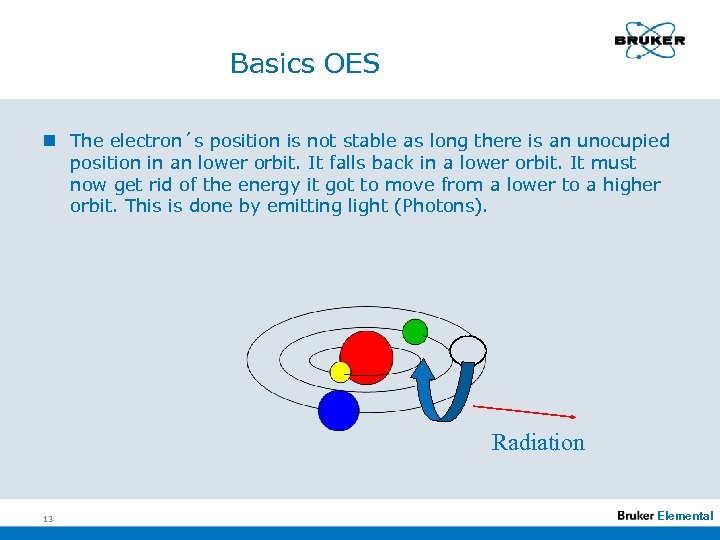 BRUKER

Basics OES

The electron´s position is not stable as long there is an unocupied position in an lower orbit. It falls back in a lower orbit. It must now get rid of the energy it got to move from a lower to a higher orbit. This is done by emitting light (Photons).

Radiation

13

Bruker Elemental